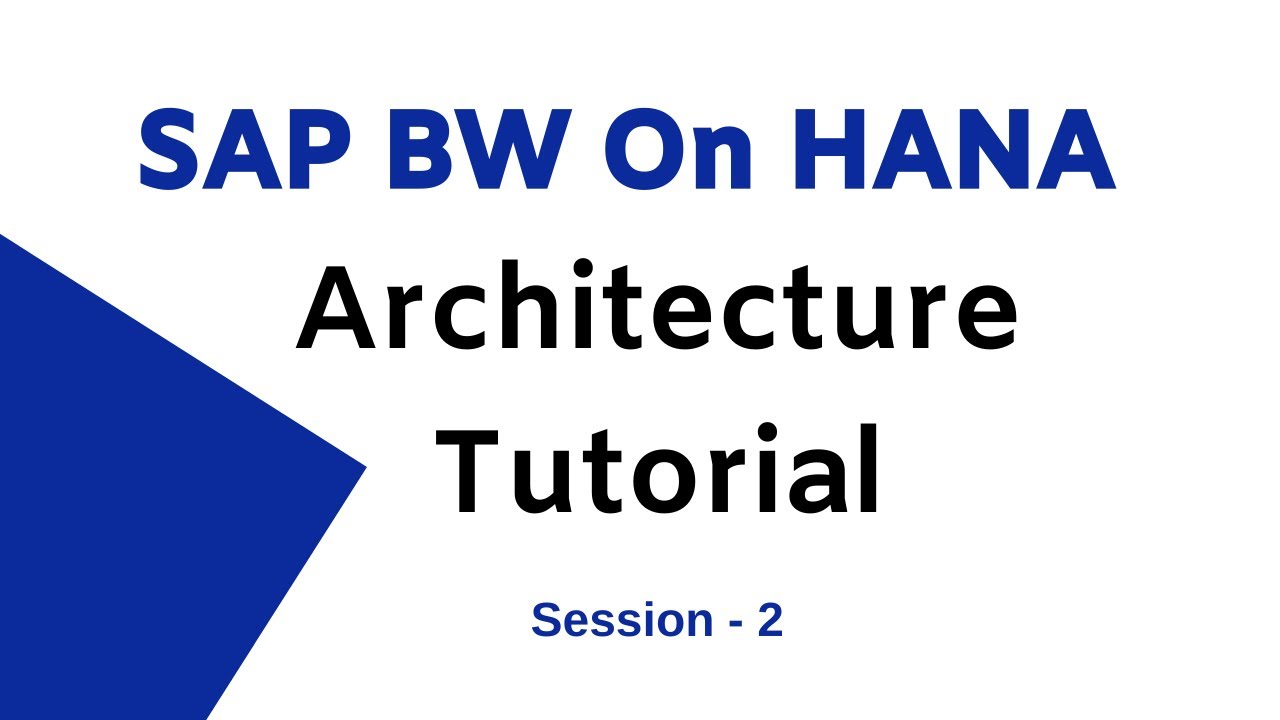 SAP BW On HANA

Architecture Tutorial

Session - 2